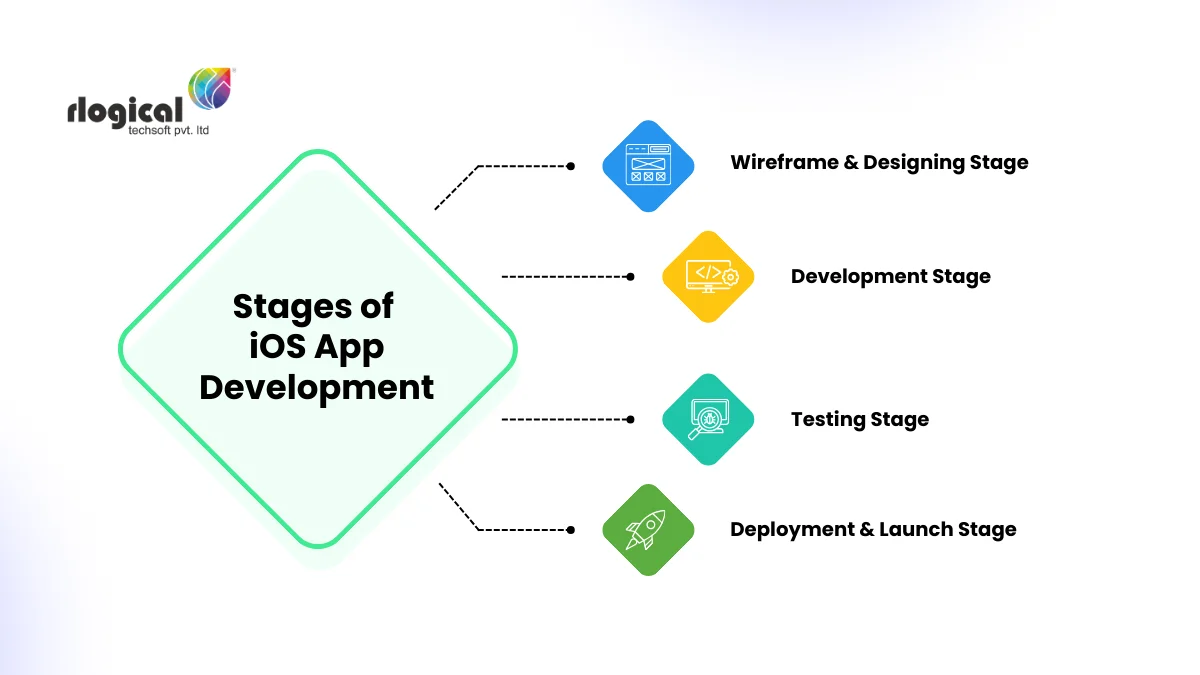 rlogical
techsoft pvt. ltd

Stages of iOS App Development

Wireframe & Designing Stage

Development Stage

Testing Stage

Deployment & Launch Stage